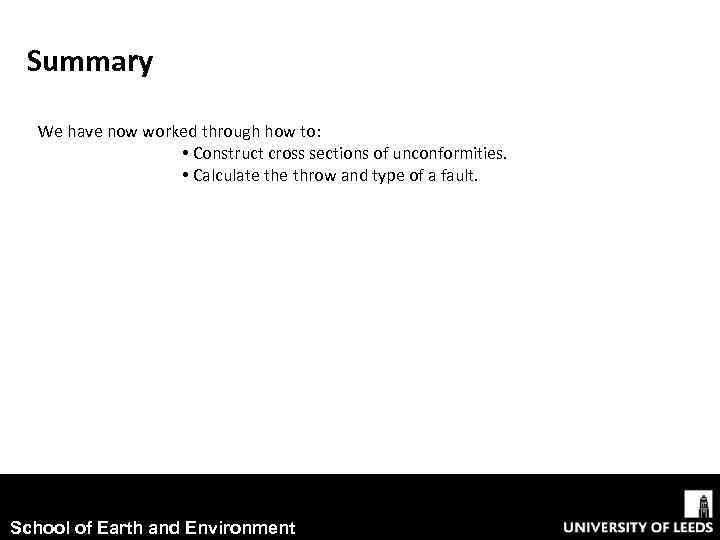 Summary

We have now worked through how to:

• Construct cross sections of unconformities.
• Calculate the throw and type of a fault.

School of Earth and Environment

UNIVERSITY OF LEEDS